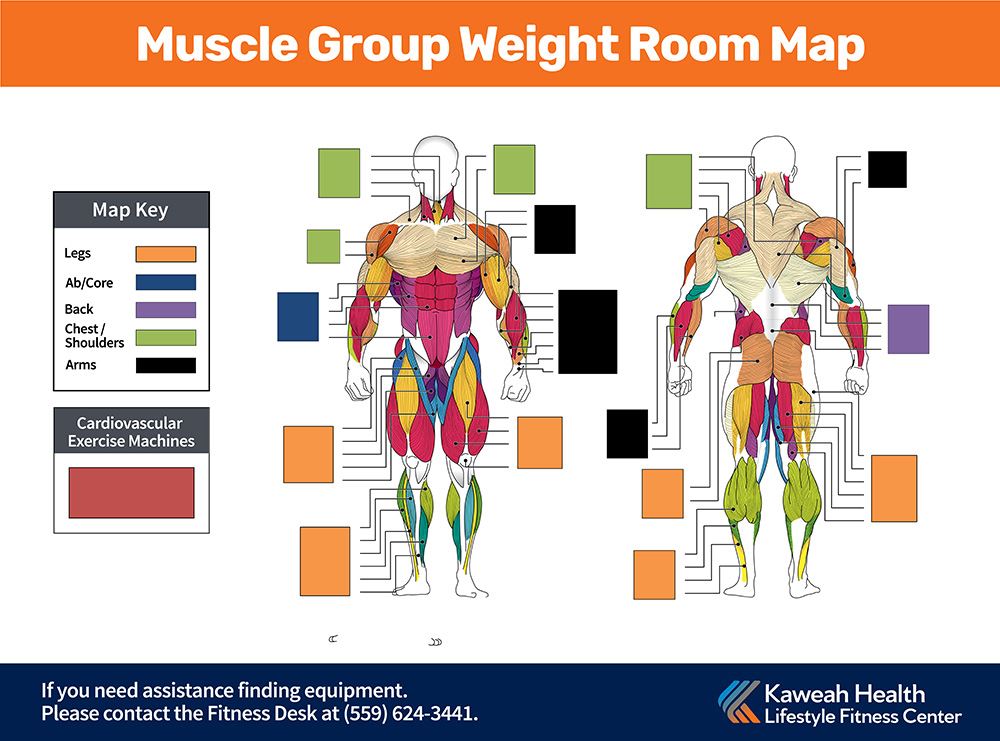 Muscle Group Weight Room Map

Map Key

Legs

Ab/Core

Back

Chest / Shoulders

Arms

Cardiovascular Exercise Machines

If you need assistance finding equipment.
Please contact the Fitness Desk at (559) 624-3441.

Kaweah Health
Lifestyle Fitness Center